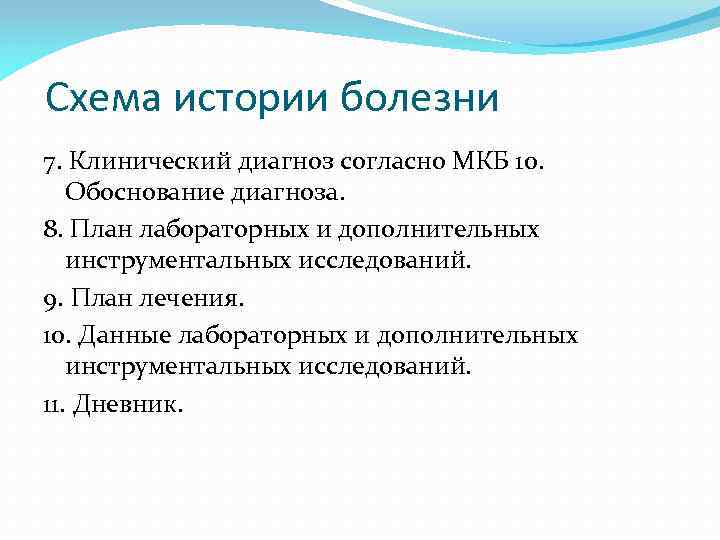 Схема истории болезни

7. Клинический диагноз согласно МКБ 10. Обоснование диагноза.

8. План лабораторных и дополнительных инструментальных исследований.

9. План лечения.

10. Данные лабораторных и дополнительных инструментальных исследований.

11. Дневник.